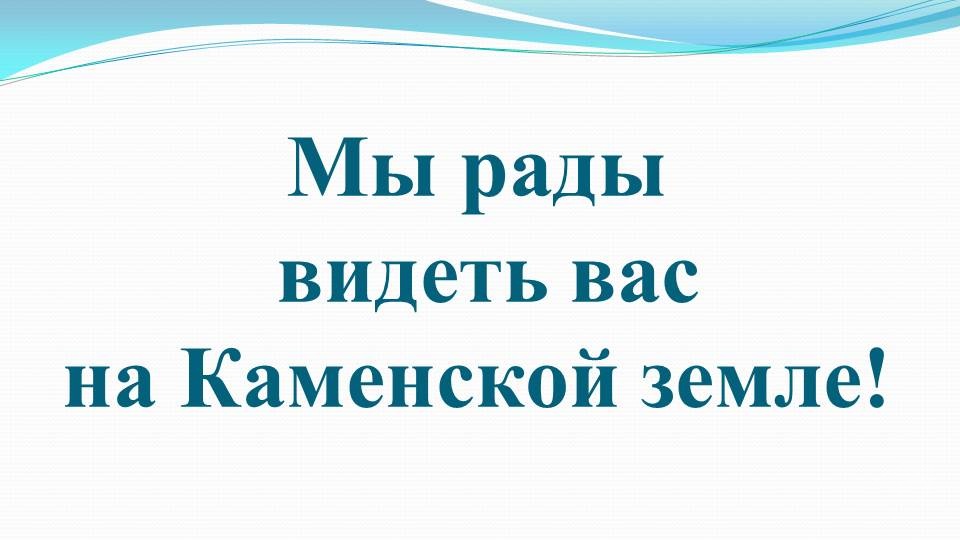 Мы рады видеть вас на Каменской земле!